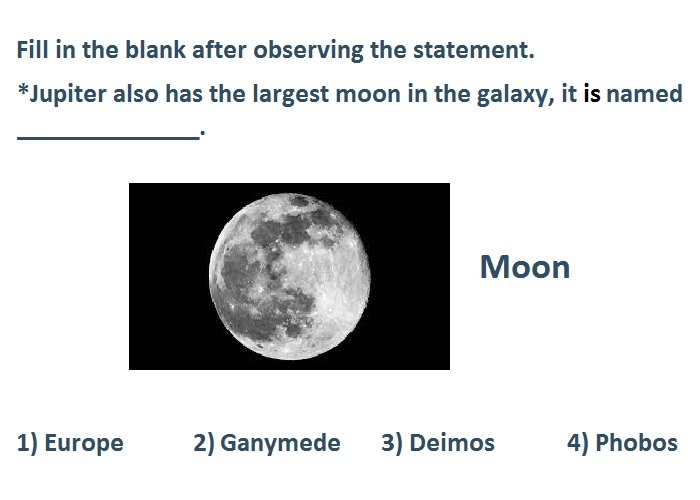 Fill in the blank after observing the statement.

*Jupiter also has the largest moon in the galaxy, it is named ______________.

Moon

1) Europe 2) Ganymede 3) Deimos 4) Phobos